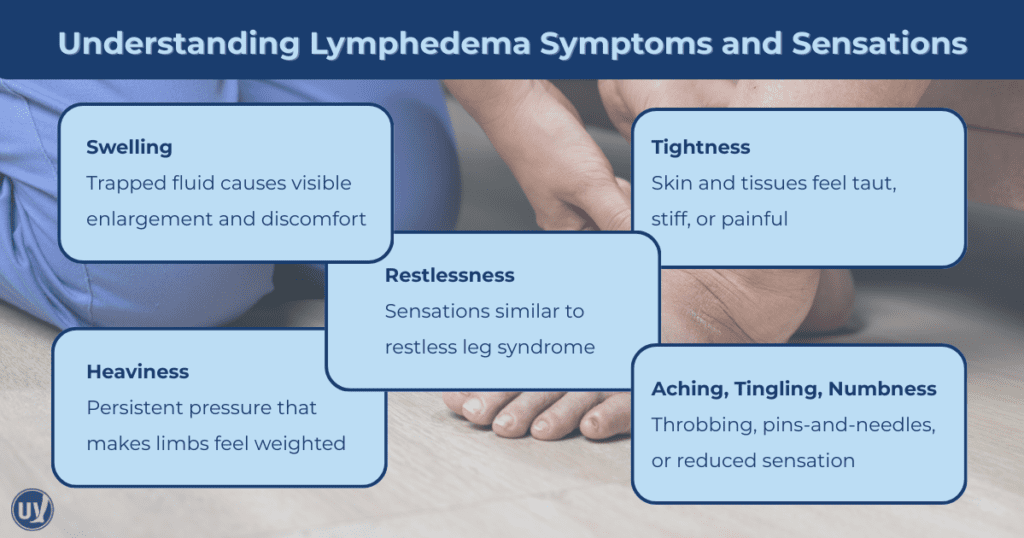 Understanding Lymphedema Symptoms and Sensations

Swelling
Trapped fluid causes visible enlargement and discomfort

Tightness
Skin and tissues feel taut, stiff, or painful

Restlessness
Sensations similar to restless leg syndrome

Heaviness
Persistent pressure that makes limbs feel weighted

Aching, Tingling, Numbness
Throbbing, pins-and-needles, or reduced sensation

UV